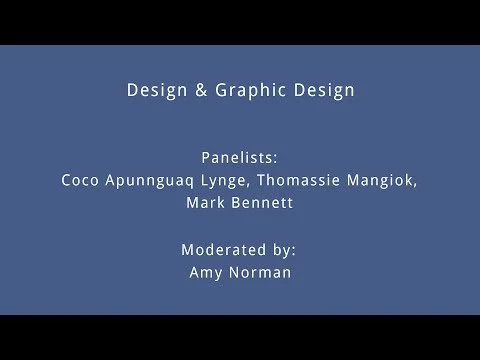 Design & Graphic Design

Panelists:
Coco Apunnguaq Lynge, Thomassie Mangiok,
Mark Bennett

Moderated by:
Amy Norman